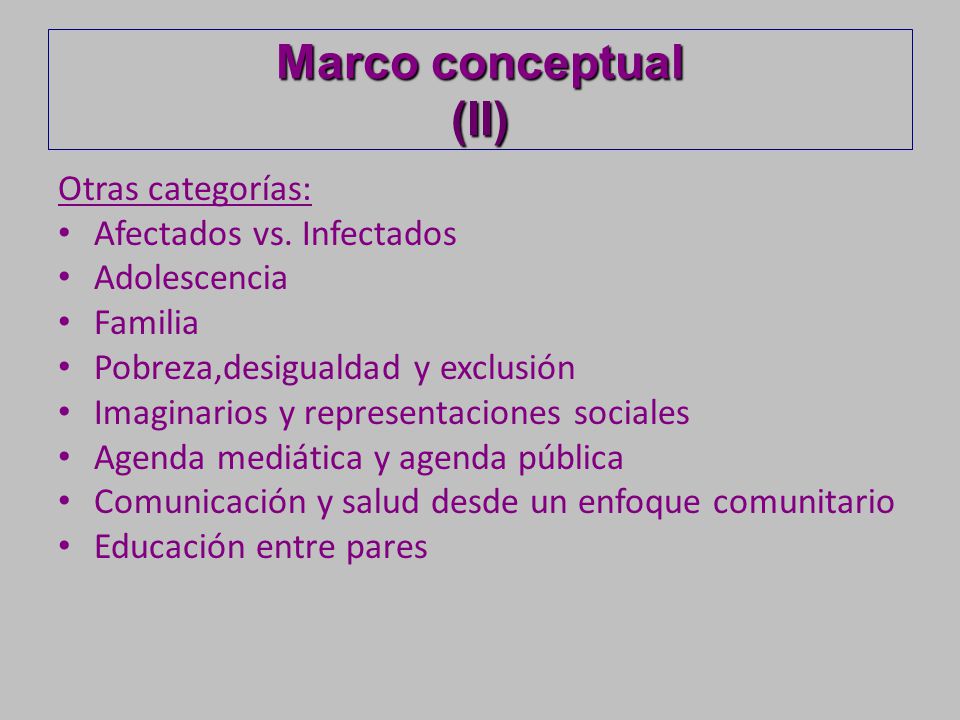 Marco conceptual
(II)

Otras categorías:
• Afectados vs. Infectados
• Adolescencia
• Familia
• Pobreza,desigualdad y exclusión
• Imaginarios y representaciones sociales
• Agenda mediática y agenda pública
• Comunicación y salud desde un enfoque comunitario
• Educación entre pares